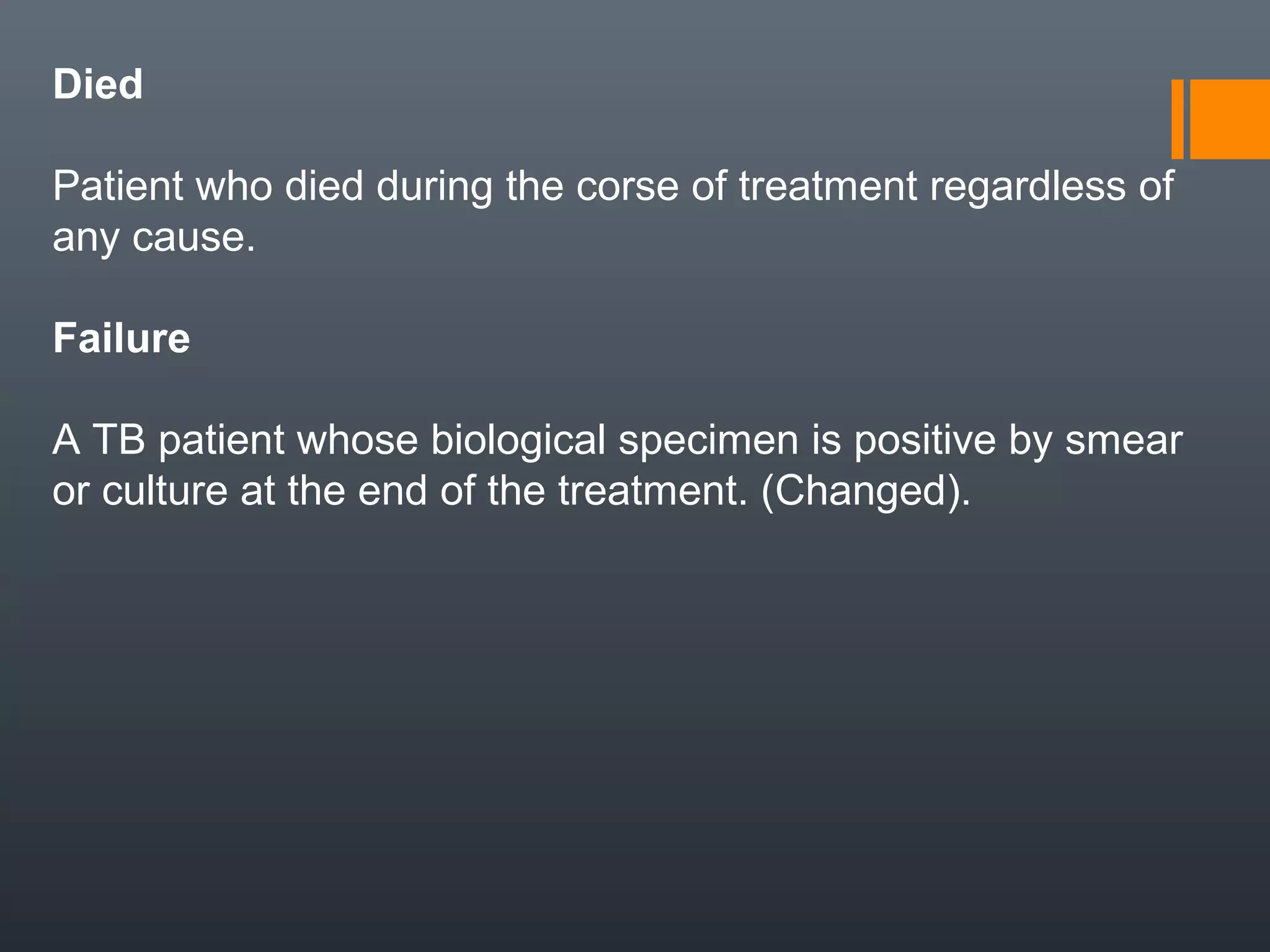 Died

Patient who died during the corse of treatment regardless of any cause.

Failure

A TB patient whose biological specimen is positive by smear or culture at the end of the treatment. (Changed).